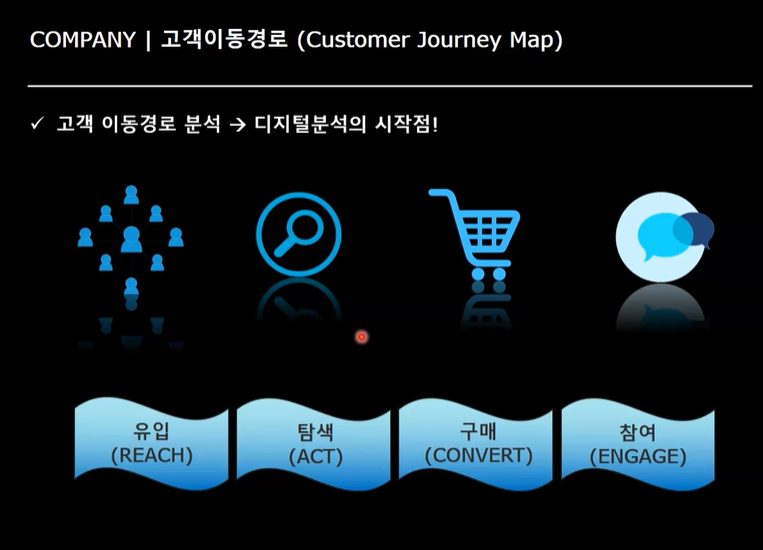 COMPANY | 고객이동경로 (Customer Journey Map)

✓ 고객 이동경로 분석 → 디지털분석의 시작점!

유입
(REACH)

탐색
(ACT)

구매
(CONVERT)

참여
(ENGAGE)